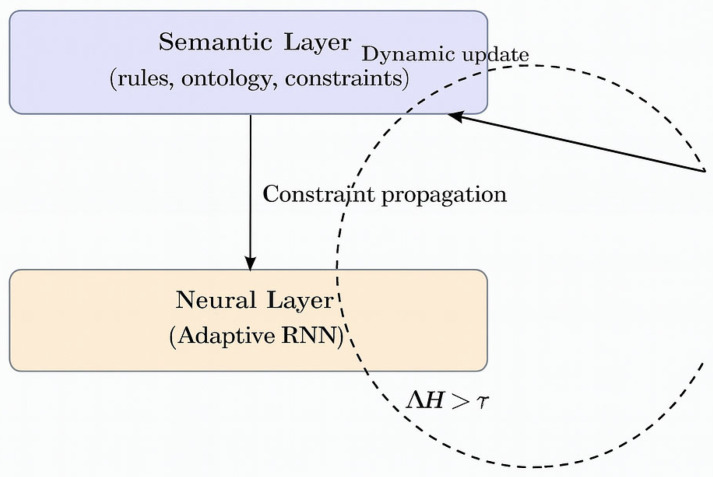 Semantic Layer
(rules, ontology, constraints)

Dynamic update

Constraint propagation

Neural Layer
(Adaptive RNN)

$\Lambda H > \tau$